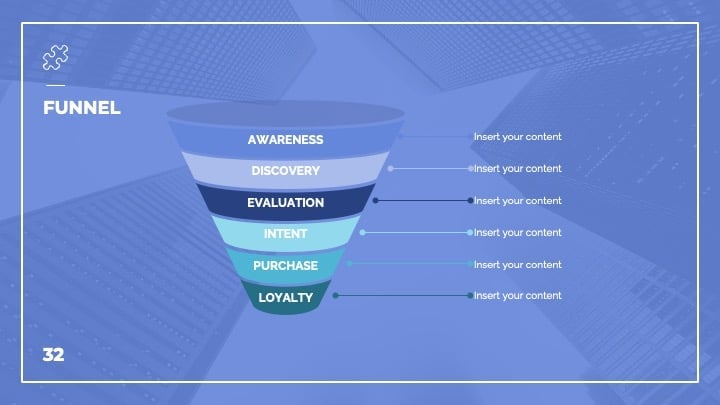 FUNNEL

AWARENESS
Insert your content

DISCOVERY
Insert your content

EVALUATION
Insert your content

INTENT
Insert your content

PURCHASE
Insert your content

LOYALTY
Insert your content

32